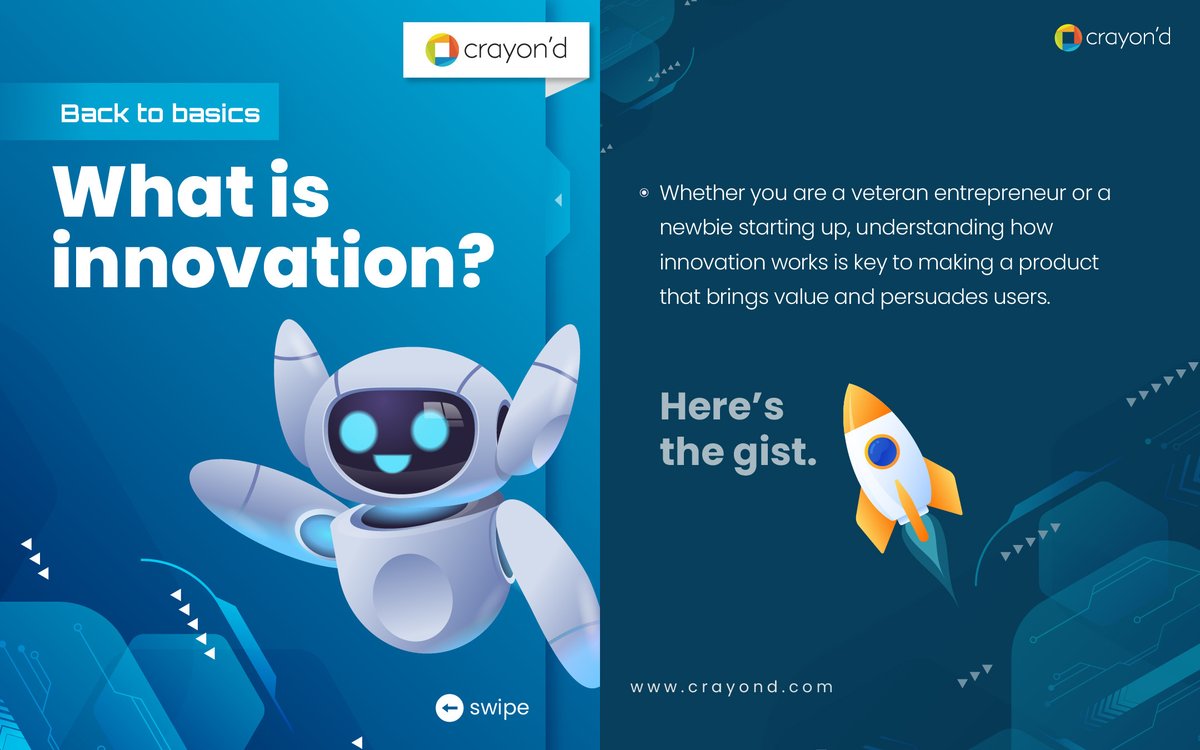 crayon'd

Back to basics

What is innovation?

swipe

crayon'd

Whether you are a veteran entrepreneur or a newbie starting up, understanding how innovation works is key to making a product that brings value and persuades users.

Here's the gist.

www.crayond.com